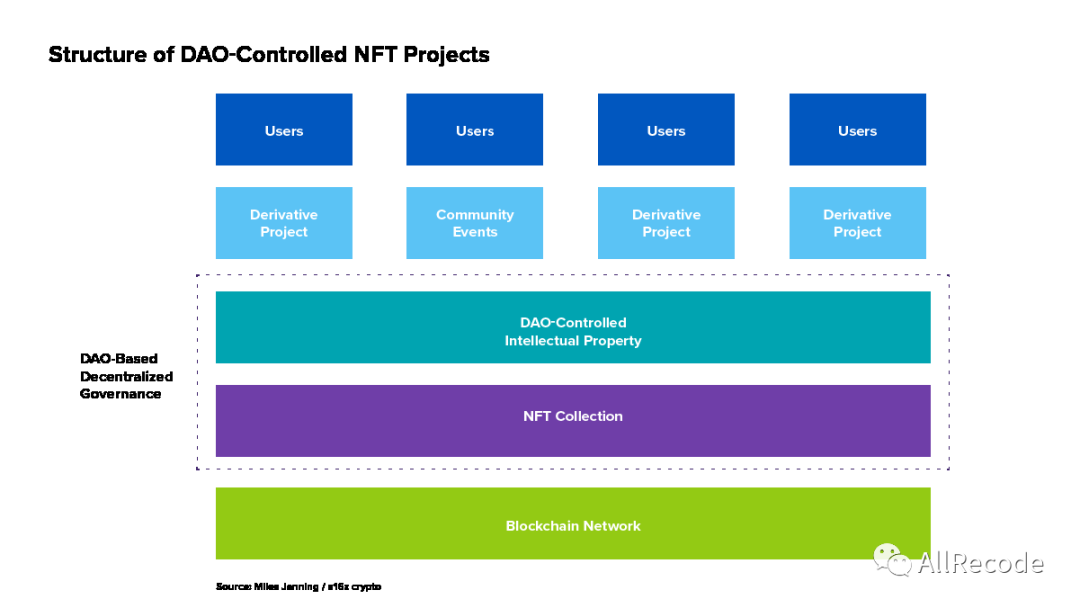 Structure of DAO-Controlled NFT Projects

Users

Users

Users

Users

Derivative Project

Community Events

Derivative Project

Derivative Project

DAO-Based Decentralized Governance

DAO-Controlled Intellectual Property

NFT Collection

Blockchain Network

Source: Miles Jenning / a16z crypto

AllRecode